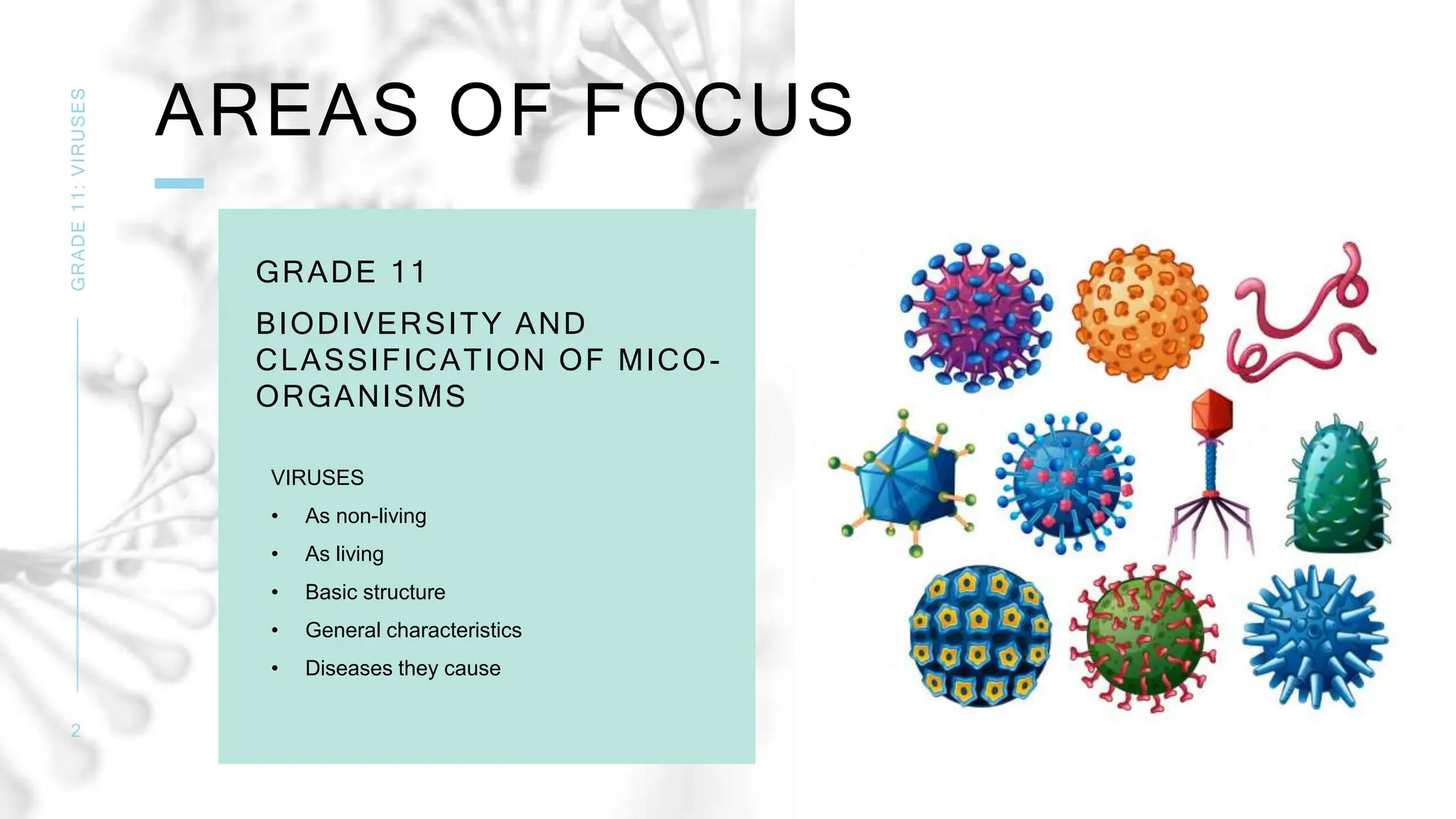 GRADE 11: VIRUSES

AREAS OF FOCUS

GRADE 11

BIODIVERSITY AND CLASSIFICATION OF MICO-ORGANISMS

VIRUSES
• As non-living
• As living
• Basic structure
• General characteristics
• Diseases they cause

2